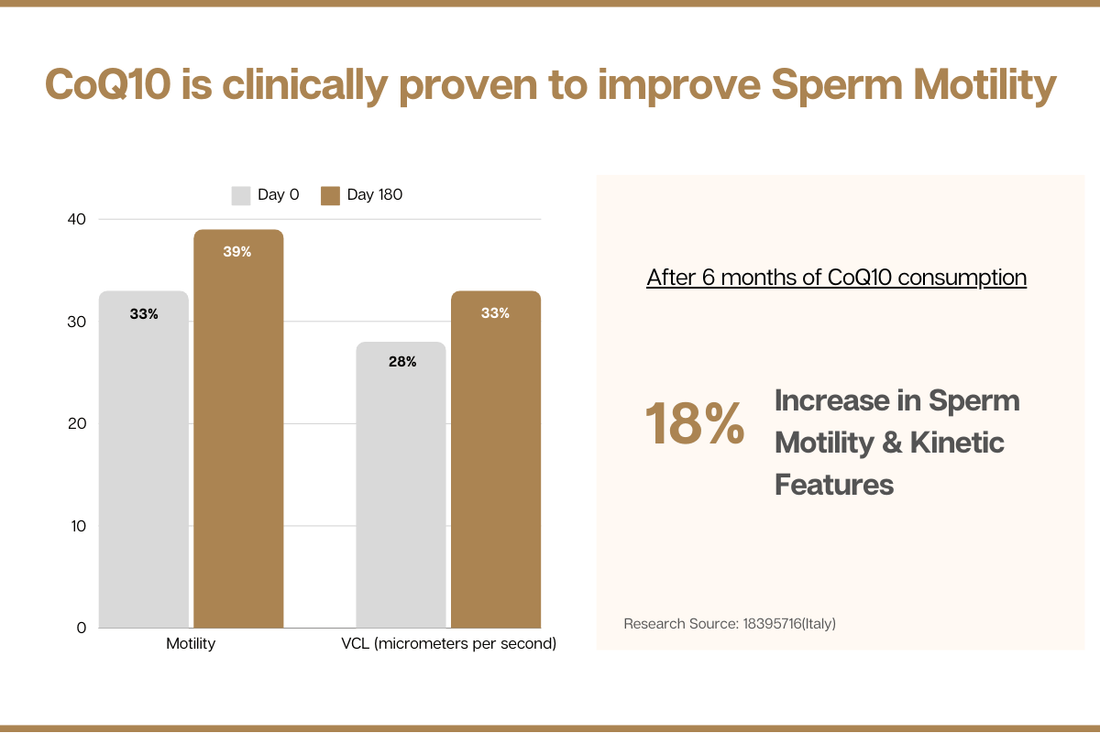 CoQ10 is clinically proven to improve Sperm Motility

Day 0 Day 180

40
30
20
10
0

33%
39%
28%
33%

Motility
VCL (micrometers per second)

After 6 months of CoQ10 consumption

18%
Increase in Sperm Motility & Kinetic Features

Research Source: 18395716(Italy)